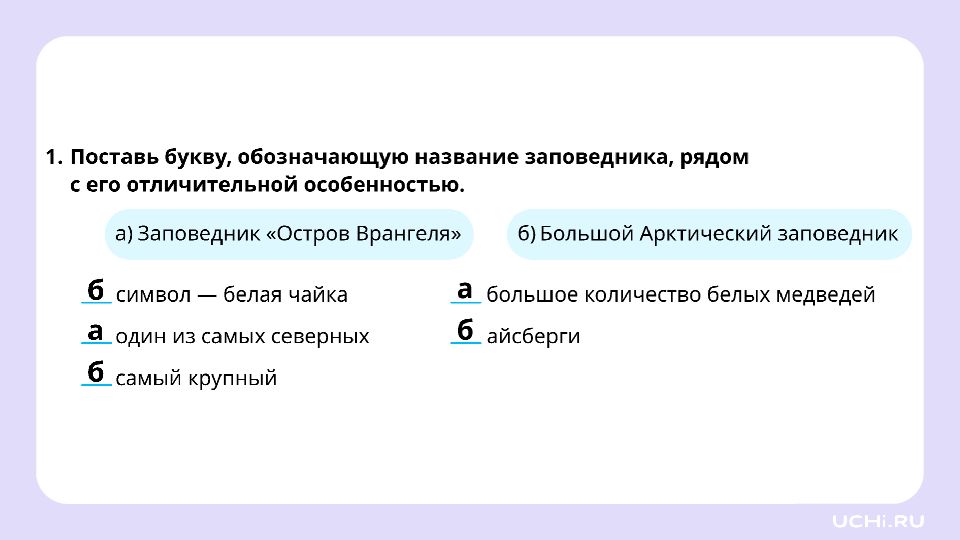 1. Поставь букву, обозначающую название заповедника, рядом с его отличительной особенностью.

а) Заповедник «Остров Врангеля»

б) Большой Арктический заповедник

б символ — белая чайка

а один из самых северных

б самый крупный

а большое количество белых медведей

б айсберги

UCHi.RU